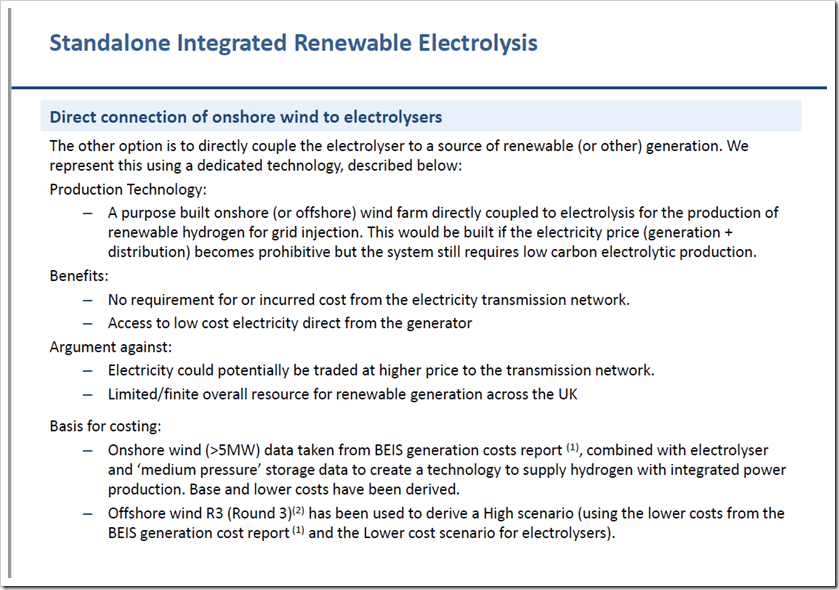 Standalone Integrated Renewable Electrolysis

Direct connection of onshore wind to electrolysers

The other option is to directly couple the electrolyser to a source of renewable (or other) generation. We represent this using a dedicated technology, described below:

Production Technology:

– A purpose built onshore (or offshore) wind farm directly coupled to electrolysis for the production of renewable hydrogen for grid injection. This would be built if the electricity price (generation + distribution) becomes prohibitive but the system still requires low carbon electrolytic production.

Benefits:

– No requirement for or incurred cost from the electricity transmission network.

– Access to low cost electricity direct from the generator

Argument against:

– Electricity could potentially be traded at higher price to the transmission network.

– Limited/finite overall resource for renewable generation across the UK

Basis for costing:

– Onshore wind (>5MW) data taken from BEIS generation costs report $^{(1)}$, combined with electrolyser and 'medium pressure' storage data to create a technology to supply hydrogen with integrated power production. Base and lower costs have been derived.

– Offshore wind R3 (Round 3)$^{(2)}$ has been used to derive a High scenario (using the lower costs from the BEIS generation cost report $^{(1)}$ and the Lower cost scenario for electrolysers).